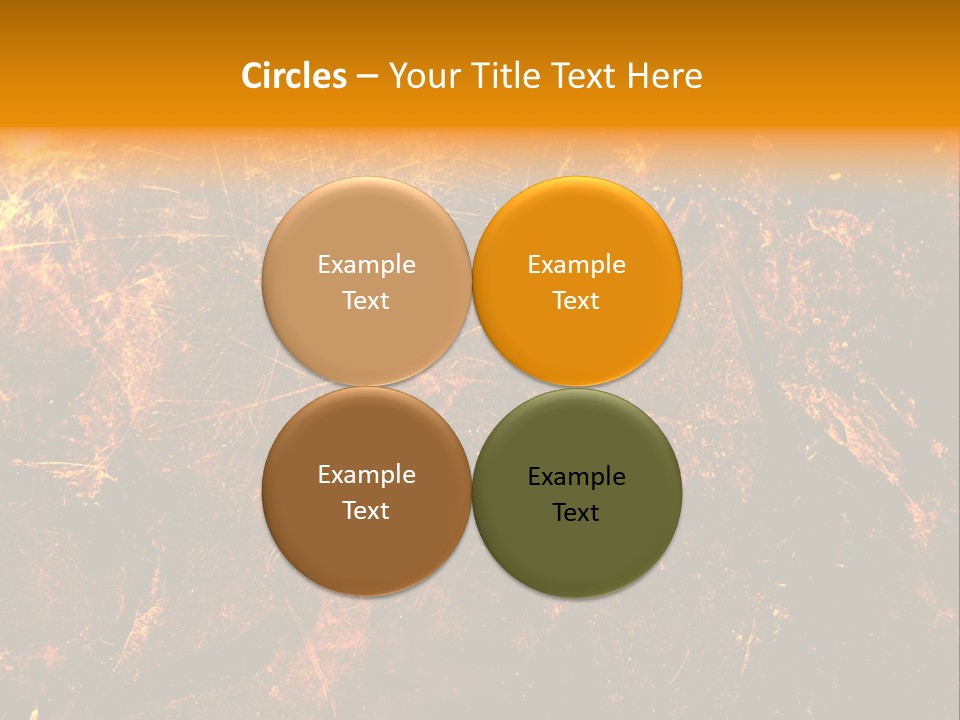 Circles – Your Title Text Here

Example Text

Example Text

Example Text

Example Text